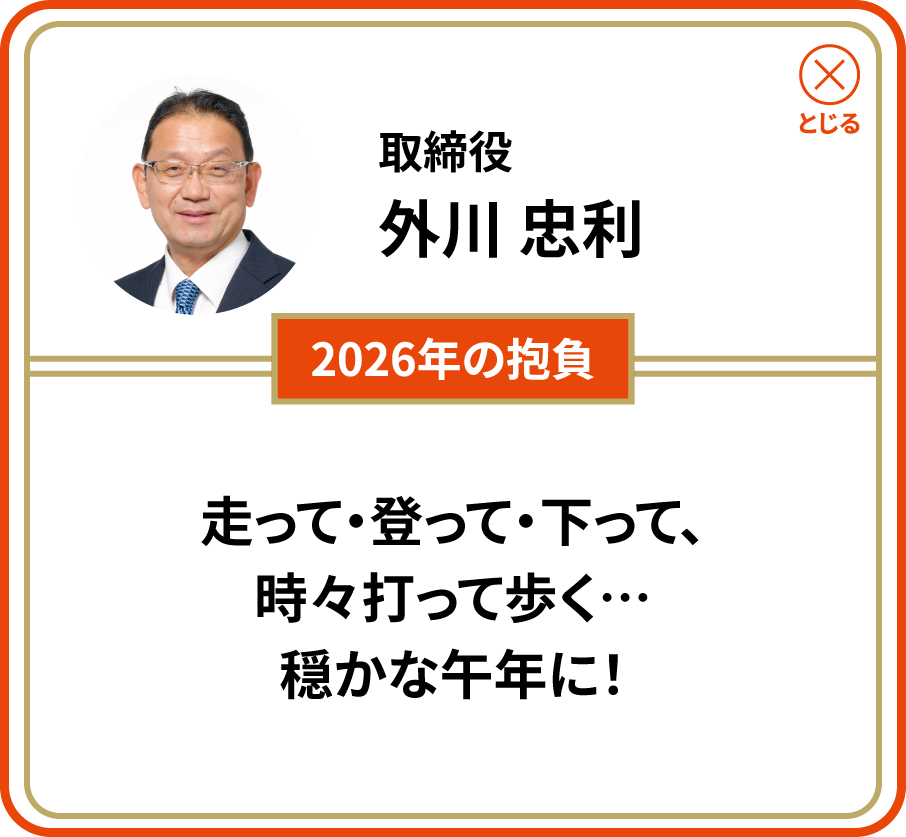 とじる

取締役
外川 忠利

2026年の抱負

走って・登って・下って、
時々打って歩く…
穏かな午年に！